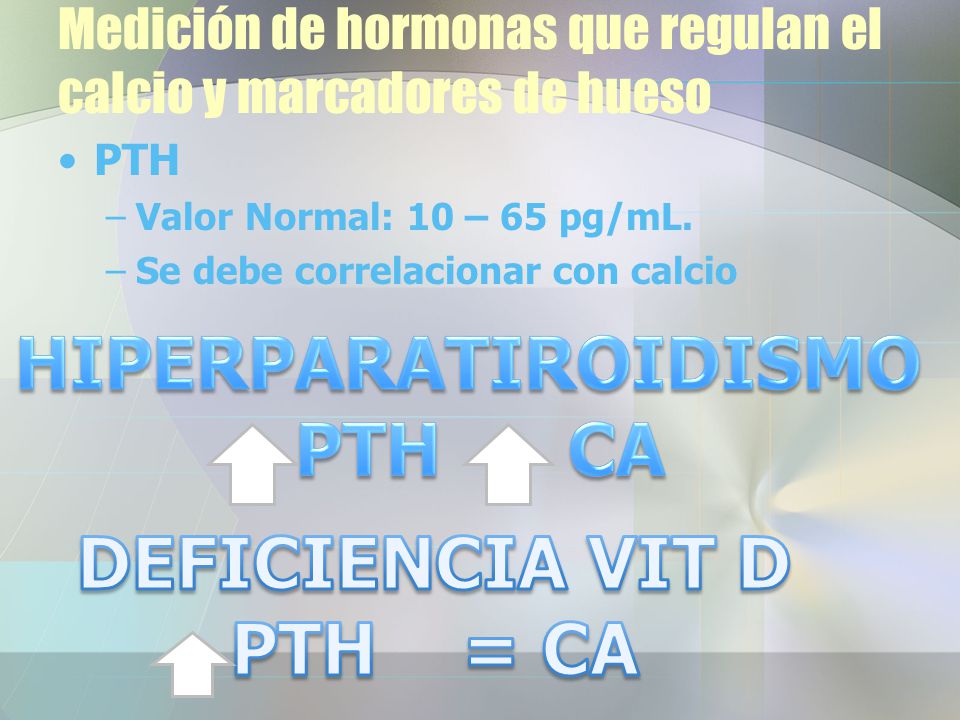 Medición de hormonas que regulan el calcio y marcadores de hueso

• PTH
– Valor Normal: 10 – 65 pg/mL.
– Se debe correlacionar con calcio

HIPERPARATIROIDISMO
PTH CA

DEFICIENCIA VIT D
PTH = CA